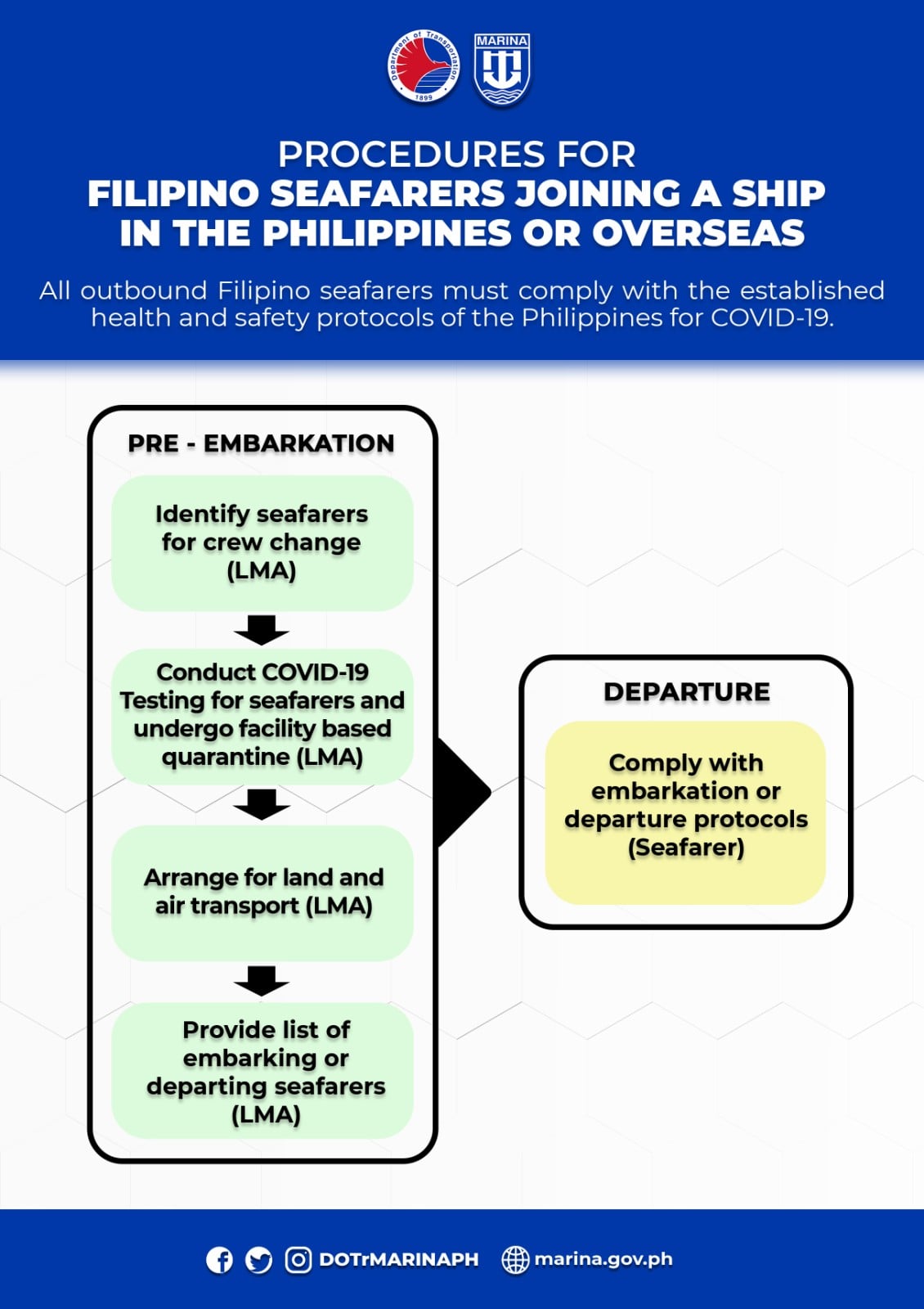 Department of Transportation 1899

MARINA

PROCEDURES FOR
FILIPINO SEAFARERS JOINING A SHIP IN THE PHILIPPINES OR OVERSEAS

All outbound Filipino seafarers must comply with the established health and safety protocols of the Philippines for COVID-19.

PRE - EMBARKATION

Identify seafarers for crew change (LMA)

Conduct COVID-19 Testing for seafarers and undergo facility based quarantine (LMA)

Arrange for land and air transport (LMA)

Provide list of embarking or departing seafarers (LMA)

DEPARTURE

Comply with embarkation or departure protocols (Seafarer)

DOTrMARINAPH marina.gov.ph